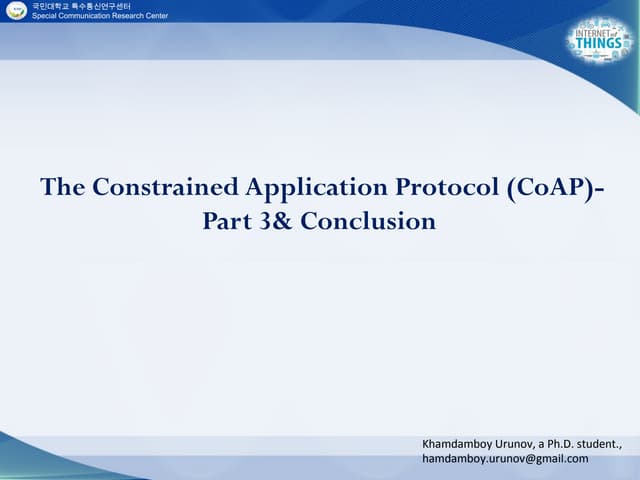 국민대학교 특수통신연구센터
Special Communication Research Center

INTERNET of THINGS

The Constrained Application Protocol (CoAP)-
Part 3& Conclusion

Khamdamboy Urunov, a Ph.D. student.,
hamdamboy.urunov@gmail.com